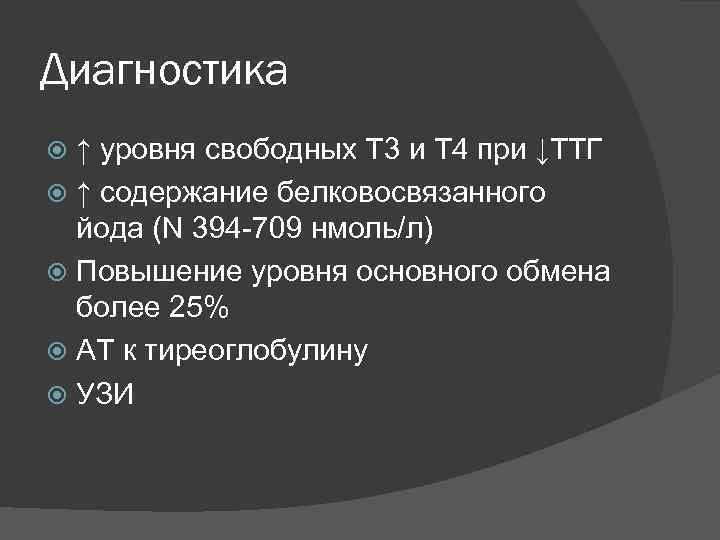 Диагностика

↑ уровня свободных Т3 и Т4 при ↓ТТГ

↑ содержание белковосвязанного йода (N 394-709 нмоль/л)

Повышение уровня основного обмена более 25%

АТ к тиреоглобулину

УЗИ